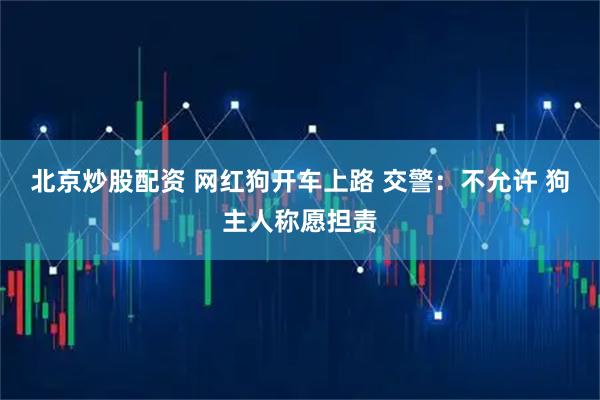 北京炒股配资 网红狗开车上路 交警：不允许 狗主人称愿担责